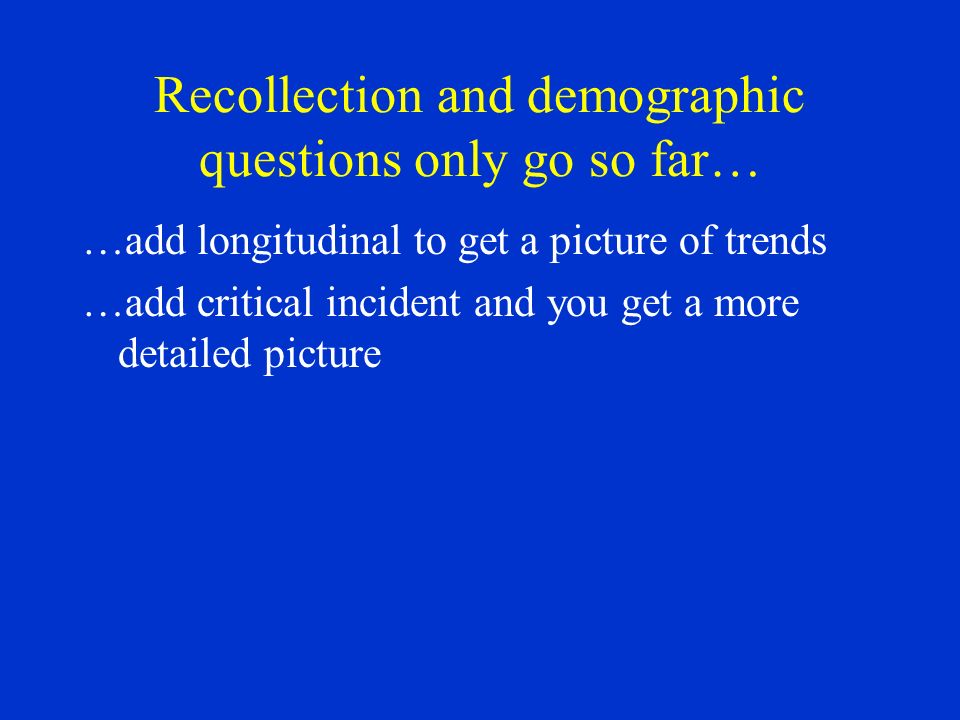 Recollection and demographic questions only go so far…

…add longitudinal to get a picture of trends

…add critical incident and you get a more detailed picture